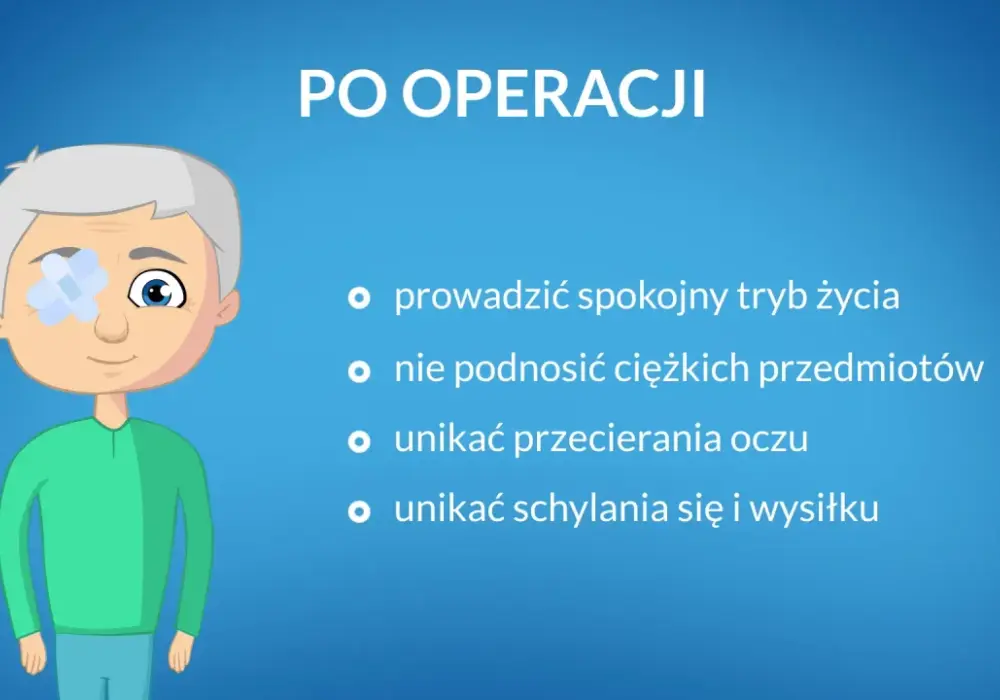 PO OPERACJI

- prowadzić spokojny tryb życia
- nie podnosić ciężkich przedmiotów
- unikać przecierania oczu
- unikać schylania się i wysiłku